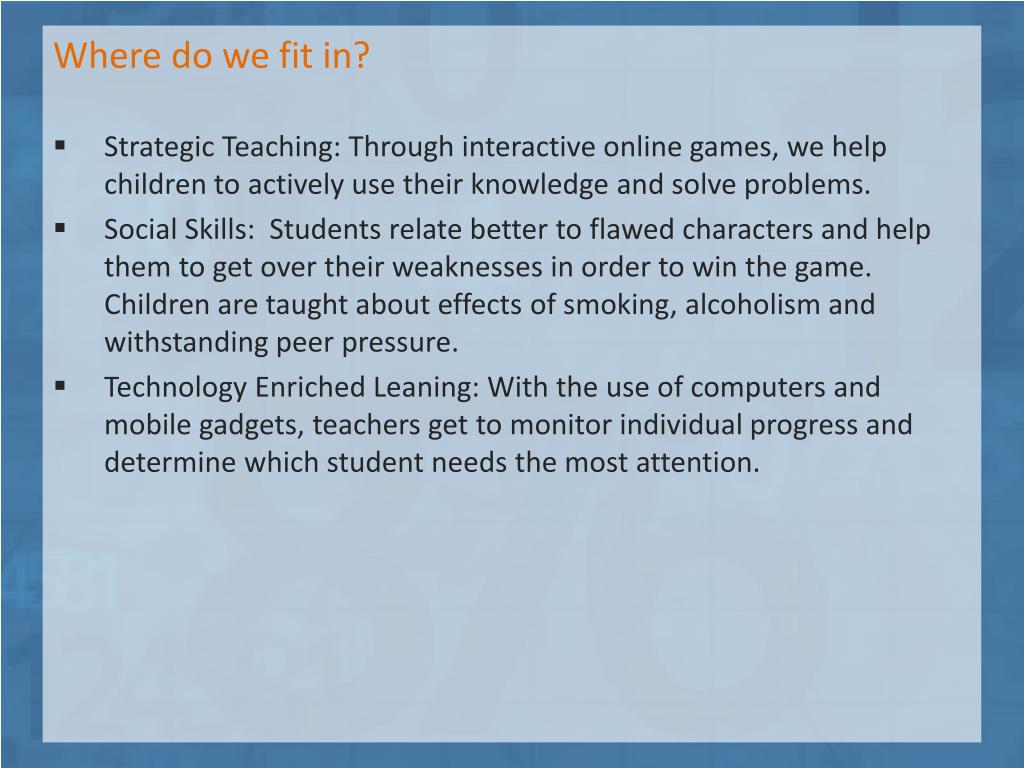 Where do we fit in?

▪ Strategic Teaching: Through interactive online games, we help children to actively use their knowledge and solve problems.

▪ Social Skills:  Students relate better to flawed characters and help them to get over their weaknesses in order to win the game. Children are taught about effects of smoking, alcoholism and withstanding peer pressure.

▪ Technology Enriched Leaning: With the use of computers and mobile gadgets, teachers get to monitor individual progress and determine which student needs the most attention.